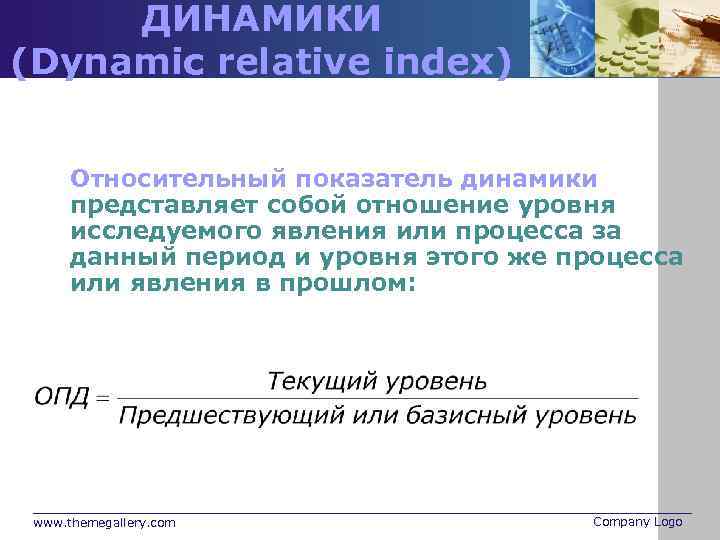 ДИНАМИКИ
(Dynamic relative index)

Относительный показатель динамики представляет собой отношение уровня исследуемого явления или процесса за данный период и уровня этого же процесса или явления в прошлом:

$ОПД = \frac{Текущий\ уровень}{Предшествующий\ или\ базисный\ уровень}$

www.themegallery.com

Company Logo